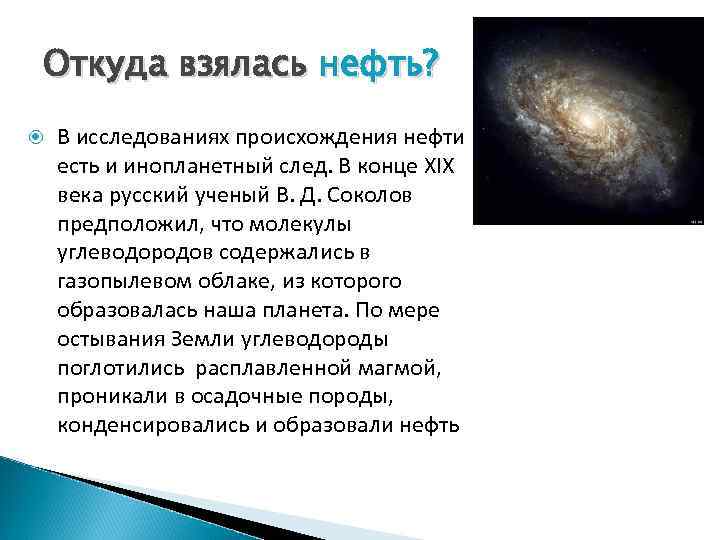 Откуда взялась нефть?

В исследованиях происхождения нефти есть и инопланетный след. В конце XIX века русский ученый В. Д. Соколов предположил, что молекулы углеводородов содержались в газопылевом облаке, из которого образовалась наша планета. По мере остывания Земли углеводороды поглотились расплавленной магмой, проникали в осадочные породы, конденсировались и образовали нефть